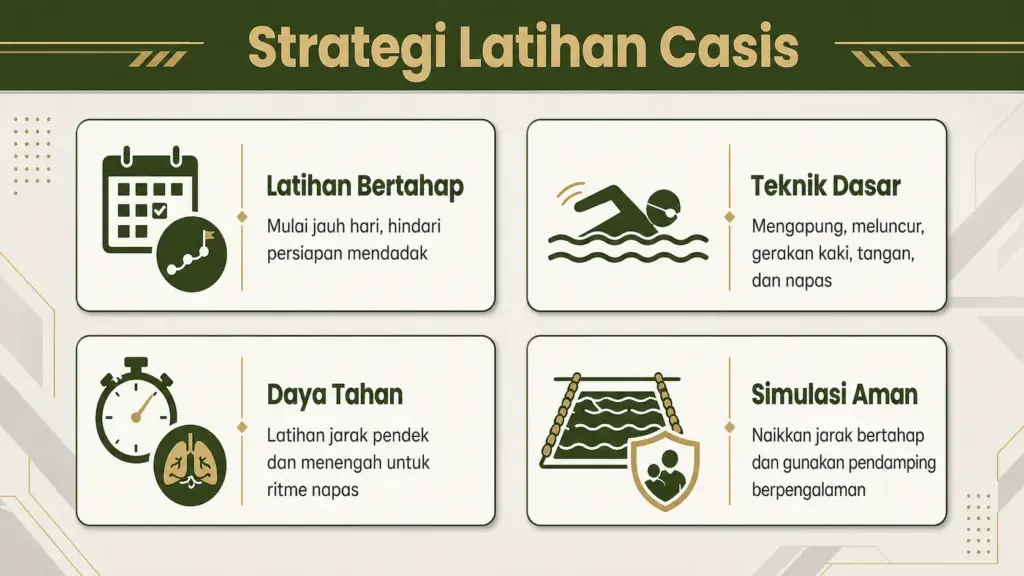 Strategi Latihan Casis

Latihan Bertahap

Mulai jauh hari, hindari persiapan mendadak

Teknik Dasar

Mengapung, meluncur, gerakan kaki, tangan, dan napas

Daya Tahan

Latihan jarak pendek dan menengah untuk ritme napas

Simulasi Aman

Naikkan jarak bertahap dan gunakan pendamping berpengalaman